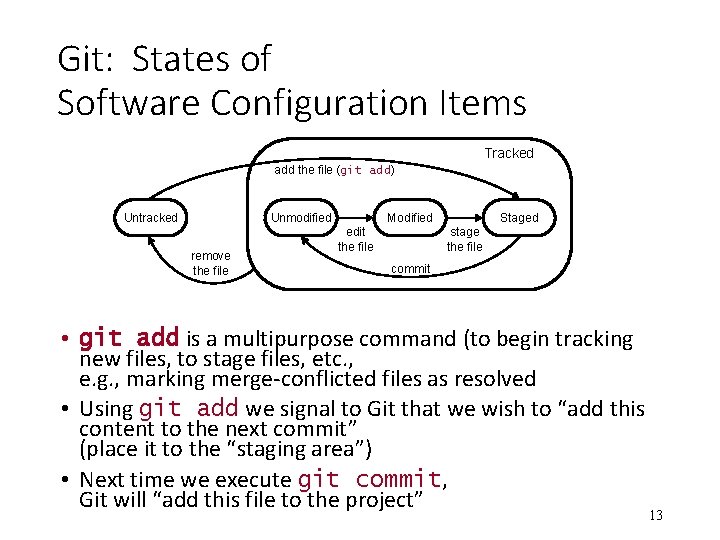 Git: States of
Software Configuration Items

Tracked

add the file (git add)

Untracked

Unmodified

Modified

Staged

edit the file

stage the file

remove the file

commit

• git add is a multipurpose command (to begin tracking new files, to stage files, etc., e.g., marking merge-conflicted files as resolved

• Using git add we signal to Git that we wish to "add this content to the next commit" (place it to the "staging area")

• Next time we execute git commit, Git will "add this file to the project"

13